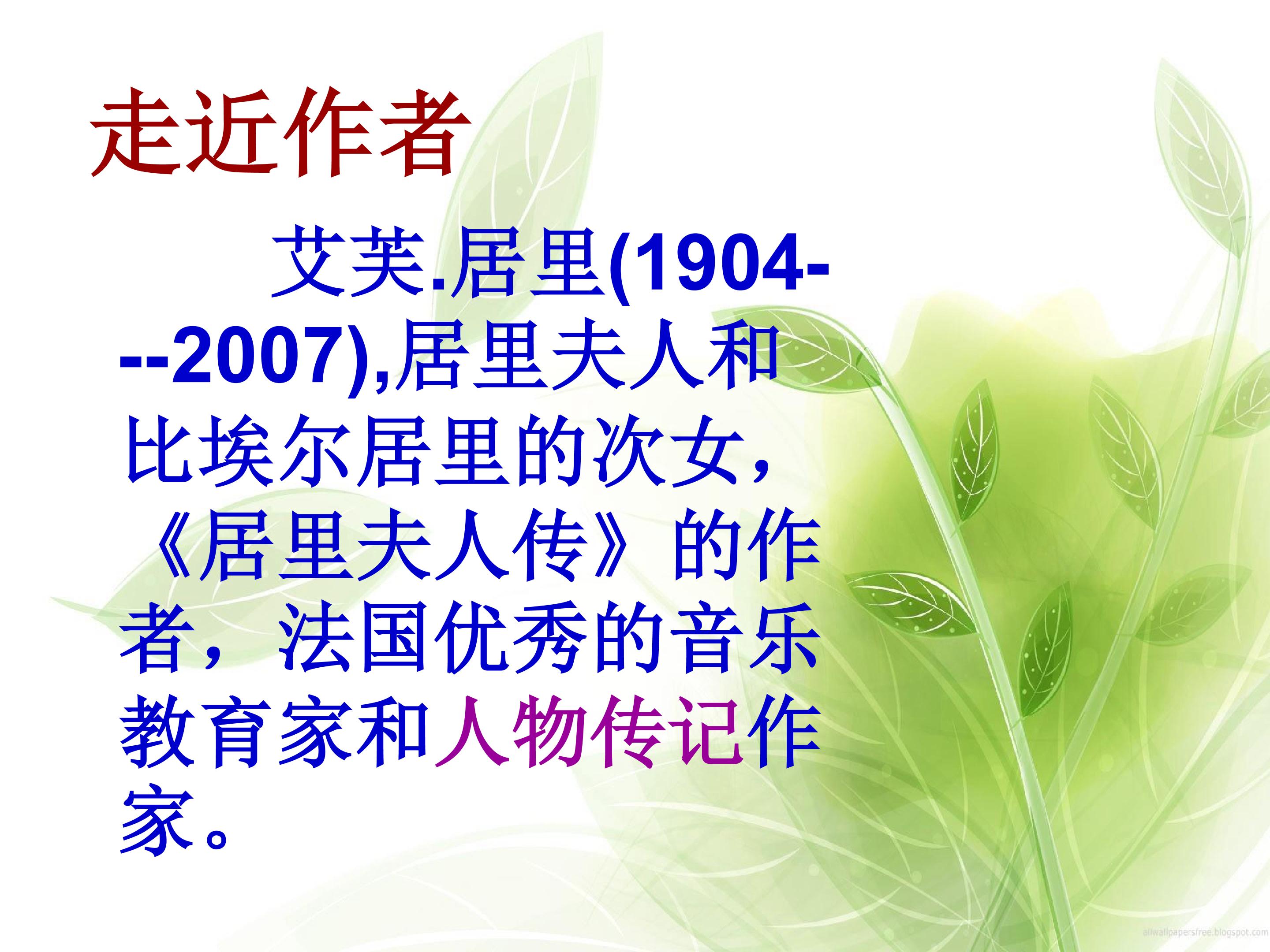 走近作者

艾芙.居里(1904---2007),居里夫人和比埃尔居里的次女,《居里夫人传》的作者，法国优秀的音乐教育家和人物传记作家。

allwallpapersfree.blogspot.com